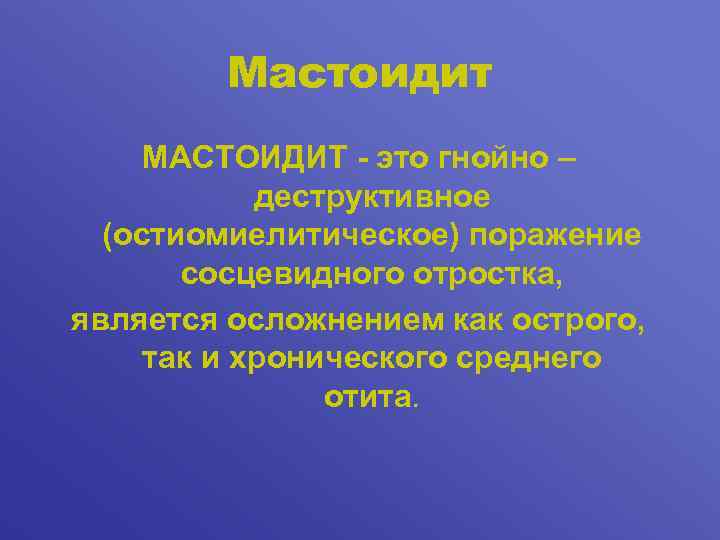 Мастоидит

МАСТОИДИТ - это гнойно – деструктивное (остиомиелитическое) поражение сосцевидного отростка,

является осложнением как острого, так и хронического среднего отита.